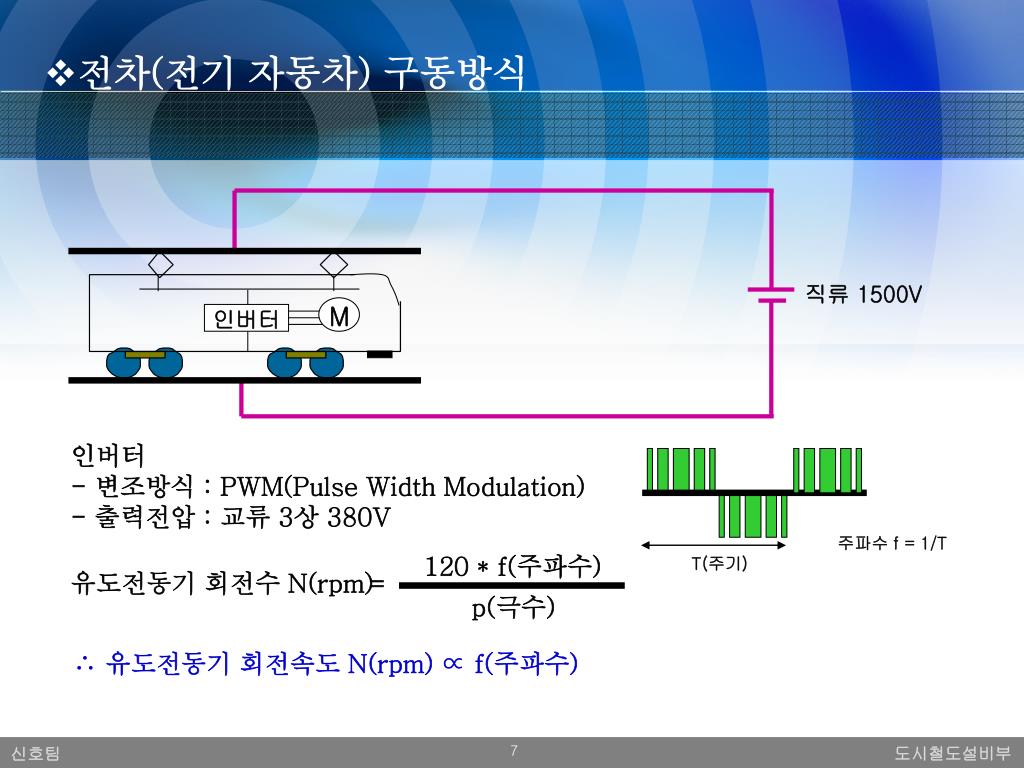 ❖전차(전기 자동차) 구동방식

인버터

M

직류 1500V

인버터
- 변조방식 : PWM(Pulse Width Modulation)
- 출력전압 : 교류 3상 380V

유도전동기 회전수 N(rpm)= $\frac{120 * f(주파수)}{p(극수)}$

T(주기)

주파수 f = 1/T

∴ 유도전동기 회전속도 N(rpm) ∝ f(주파수)

신호팀

7

도시철도설비부